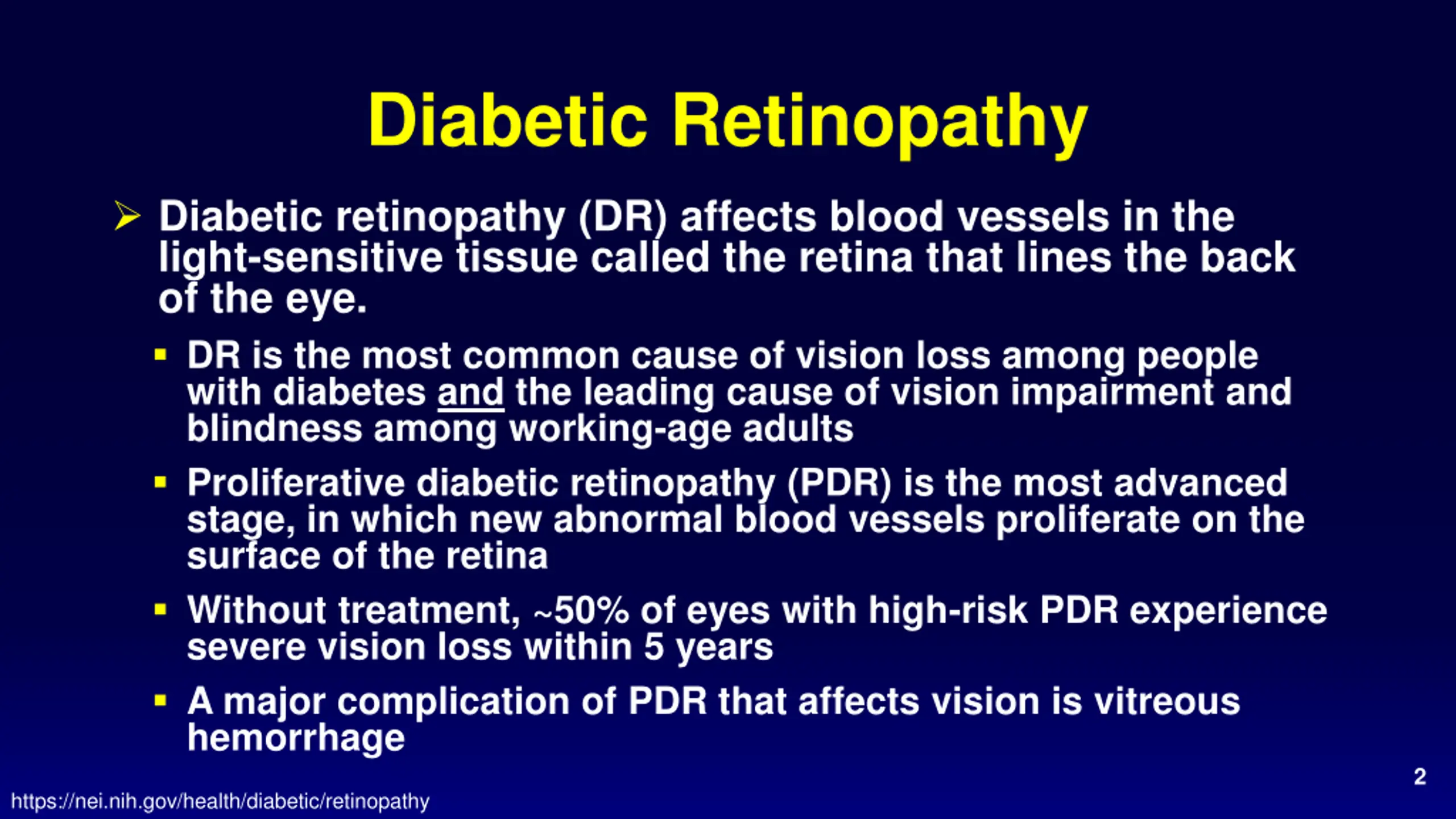 Diabetic Retinopathy

➢ Diabetic retinopathy (DR) affects blood vessels in the light-sensitive tissue called the retina that lines the back of the eye.

▪ DR is the most common cause of vision loss among people with diabetes and the leading cause of vision impairment and blindness among working-age adults

▪ Proliferative diabetic retinopathy (PDR) is the most advanced stage, in which new abnormal blood vessels proliferate on the surface of the retina

▪ Without treatment, ~50% of eyes with high-risk PDR experience severe vision loss within 5 years

▪ A major complication of PDR that affects vision is vitreous hemorrhage

2

https://nei.nih.gov/health/diabetic/retinopathy